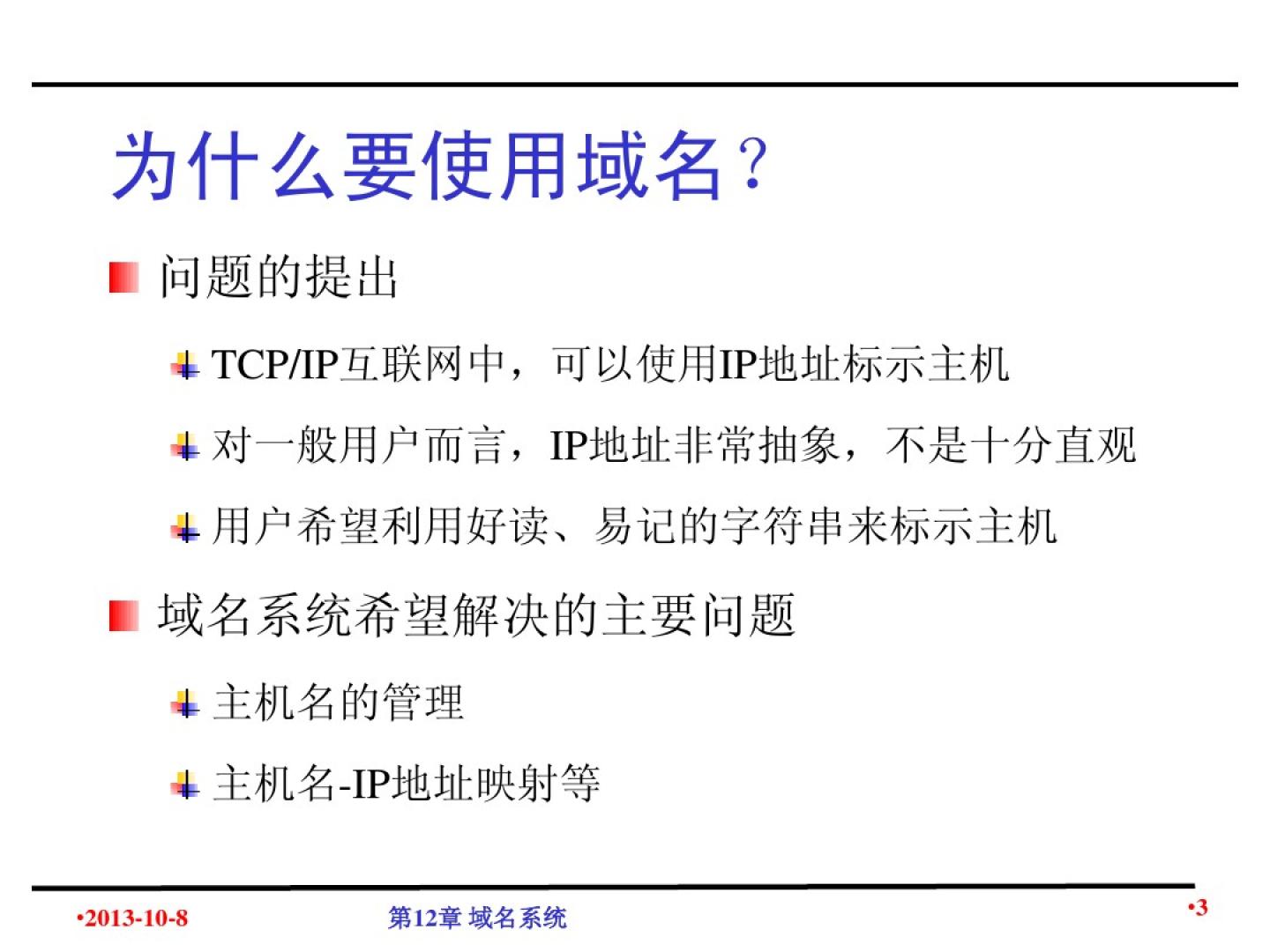 为什么要使用域名？

问题的提出

TCP/IP互联网中，可以使用IP地址标示主机

对一般用户而言，IP地址非常抽象，不是十分直观

用户希望利用好读、易记的字符串来标示主机

域名系统希望解决的主要问题

主机名的管理

主机名-IP地址映射等

•2013-10-8

第12章 域名系统

•3